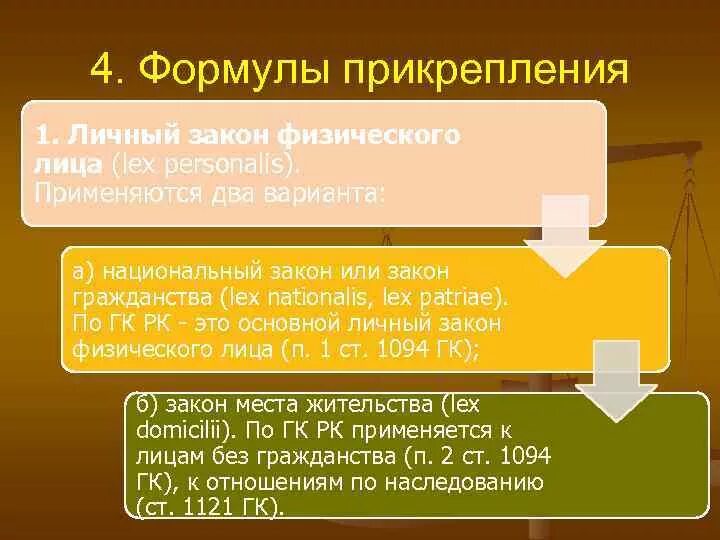 4. Формулы прикрепления

1. Личный закон физического лица (lex personalis). Применяются два варианта:

а) национальный закон или закон гражданства (lex nationalis, lex patriae). По ГК РК - это основной личный закон физического лица (п. 1 ст. 1094 ГК);

б) закон места жительства (lex domicilii). По ГК РК применяется к лицам без гражданства (п. 2 ст. 1094 ГК), к отношениям по наследованию (ст. 1121 ГК).